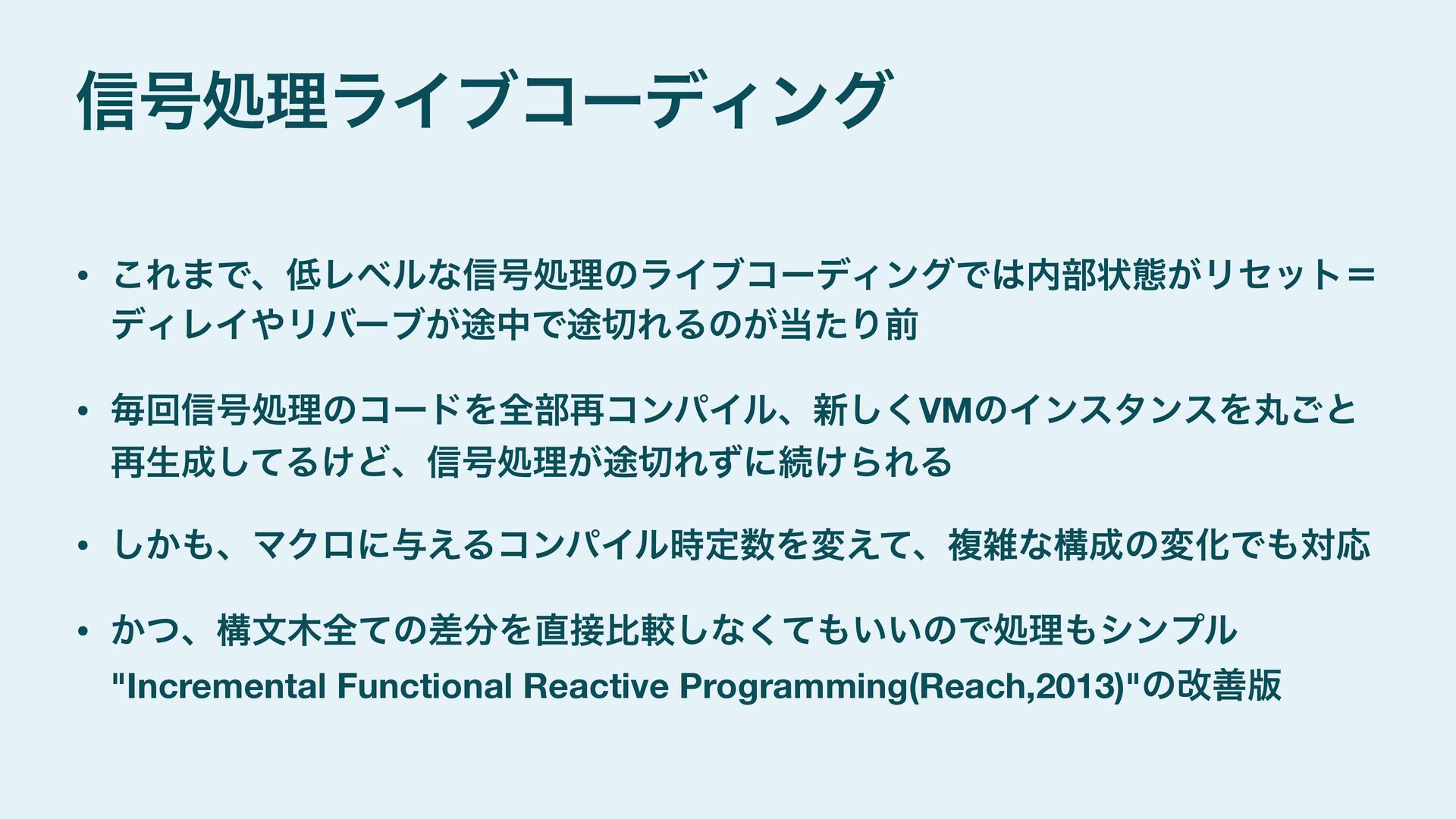 信号処理ライブコーディング

• これまで、低レベルな信号処理のライブコーディングでは内部状態がリセット＝ディレイやリバーブが途中で途切れるのが当たり前

• 毎回信号処理のコードを全部再コンパイル、新しくVMのインスタンスを丸ごと再生成してるけど、信号処理が途切れずに続けられる

• しかも、マクロに与えるコンパイル時定数を変えて、複雑な構成の変化でも対応

• かつ、構文木全ての差分を直接比較しなくてもいいので処理もシンプル "Incremental Functional Reactive Programming(Reach,2013)"の改善版